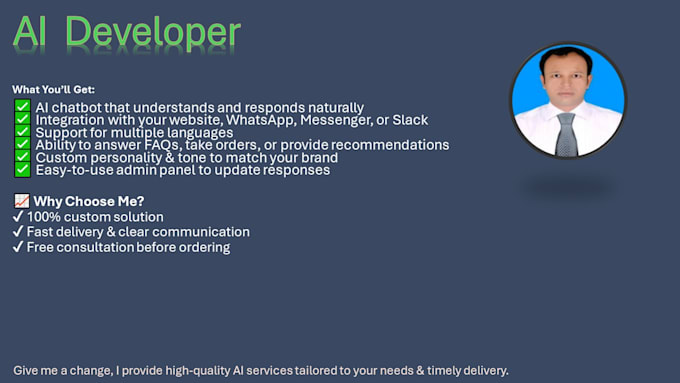 AI Developer

What You'll Get:

✅ AI chatbot that understands and responds naturally
✅ Integration with your website, WhatsApp, Messenger, or Slack
✅ Support for multiple languages
✅ Ability to answer FAQs, take orders, or provide recommendations
✅ Custom personality & tone to match your brand
✅ Easy-to-use admin panel to update responses

📈 Why Choose Me?
✓ 100% custom solution
✓ Fast delivery & clear communication
✓ Free consultation before ordering

Give me a change, I provide high-quality AI services tailored to your needs & timely delivery.